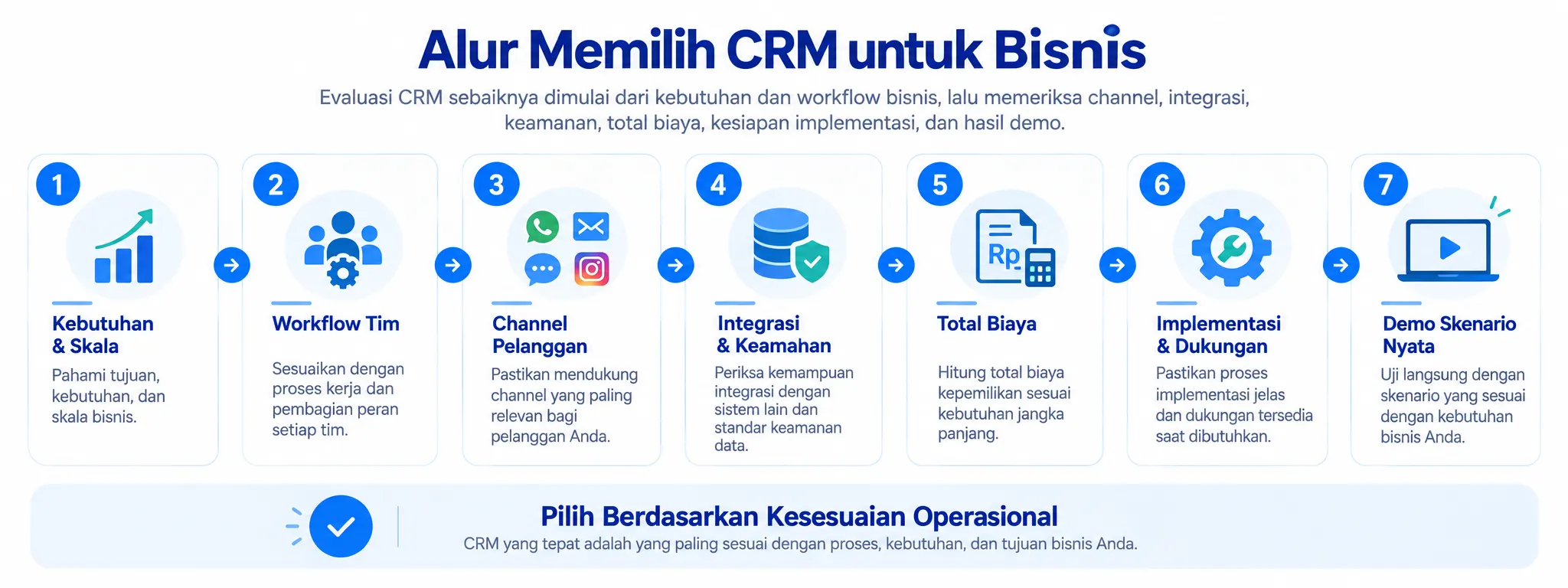 Alur Memilih CRM untuk Bisnis

Evaluasi CRM sebaiknya dimulai dari kebutuhan dan workflow bisnis, lalu memeriksa channel, integrasi, keamanan, total biaya, kesiapan implementasi, dan hasil demo.

1
Kebutuhan & Skala
Pahami tujuan, kebutuhan, dan skala bisnis.

2
Workflow Tim
Sesuaikan dengan proses kerja dan pembagian peran setiap tim.

3
Channel Pelanggan
Pastikan mendukung channel yang paling relevan bagi pelanggan Anda.

4
Integrasi & Keamahan
Periksa kemampuan integrasi dengan sistem lain dan standar keamanan data.

5
Rp
Total Biaya
Hitung total biaya kepemilikan sesuai kebutuhan jangka panjang.

6
Implementasi & Dukungan
Pastikan proses implementasi jelas dan dukungan tersedia saat dibutuhkan.

7
Demo Skenario Nyata
Uji langsung dengan skenario yang sesuai dengan kebutuhan bisnis Anda.

Pilih Berdasarkan Kesesuaian Operasional
CRM yang tepat adalah yang paling sesuai dengan proses, kebutuhan, dan tujuan bisnis Anda.